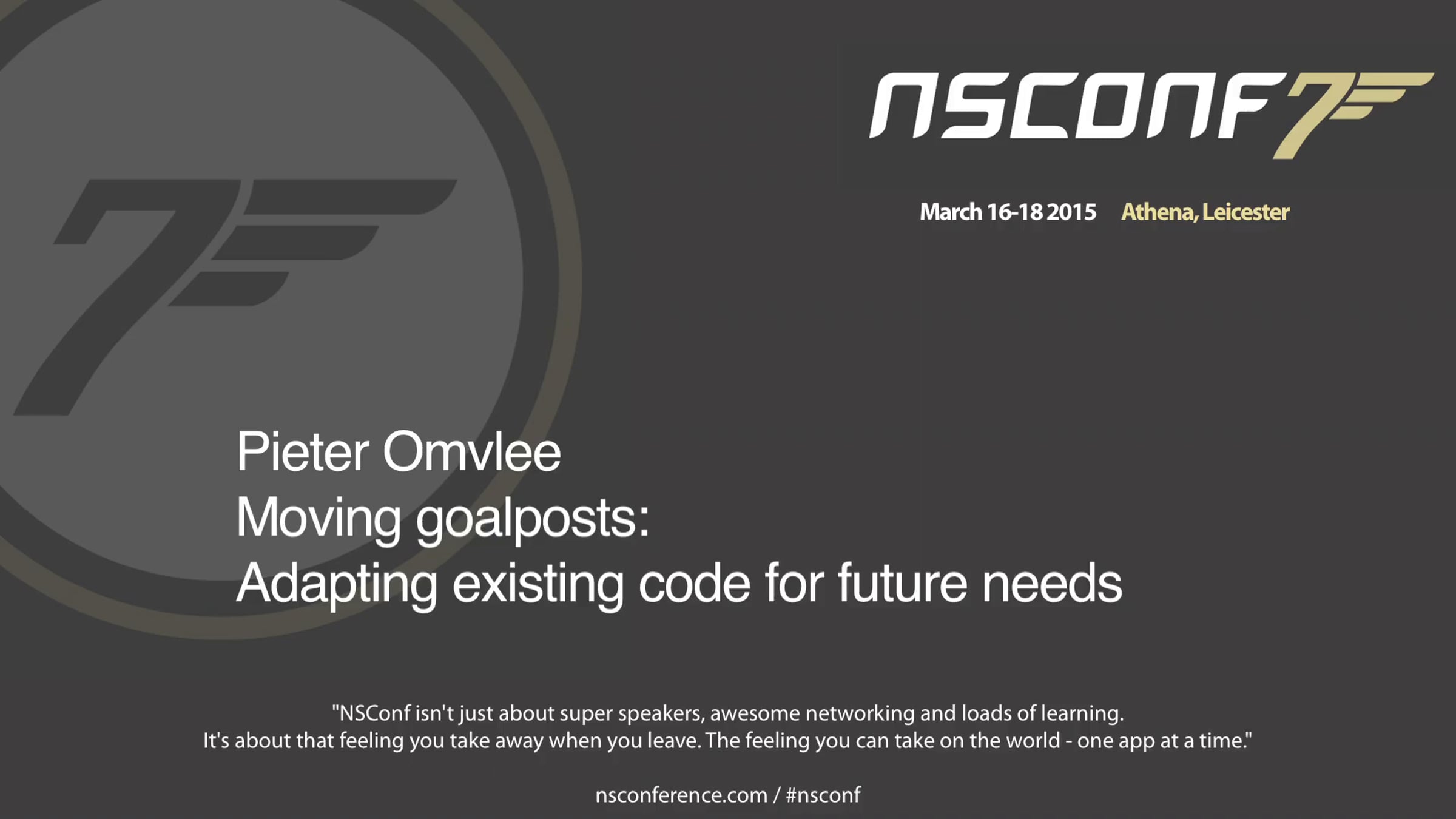 NSCONF7

March 16-18 2015 Athena, Leicester

Pieter Omvlee
Moving goalposts:
Adapting existing code for future needs

"NSConf isn't just about super speakers, awesome networking and loads of learning. It's about that feeling you take away when you leave. The feeling you can take on the world - one app at a time."

nsconference.com / #nsconf